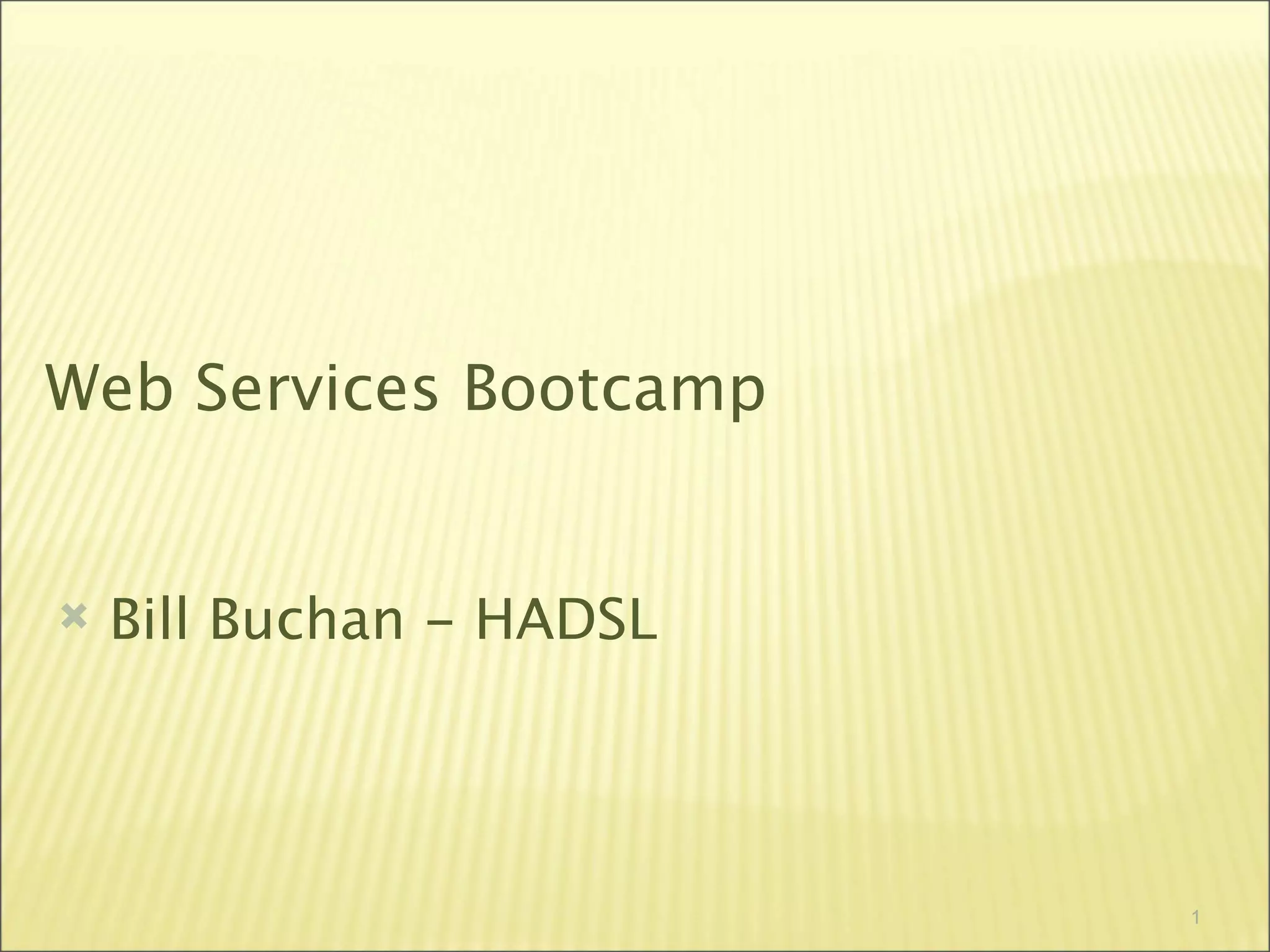 Web Services Bootcamp

Bill Buchan – HADSL

1